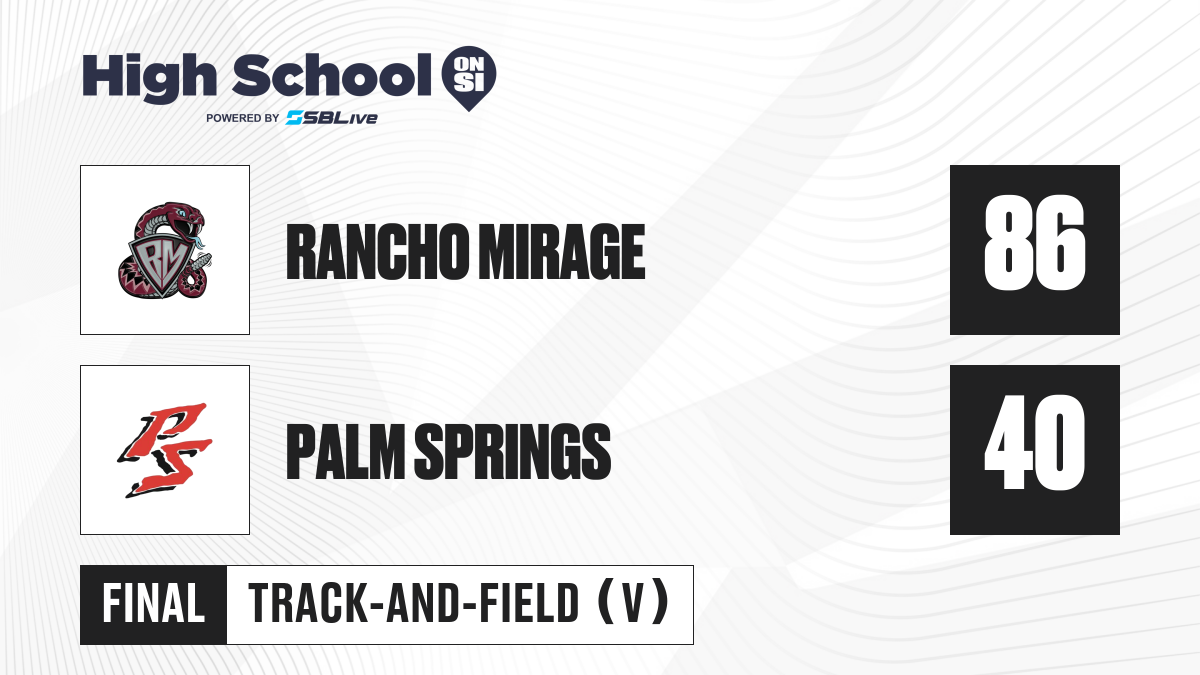 High School ON SI
POWERED BY SBLive

RM

RANCHO MIRAGE

86

PS

PALM SPRINGS

40

FINAL TRACK-AND-FIELD (V)